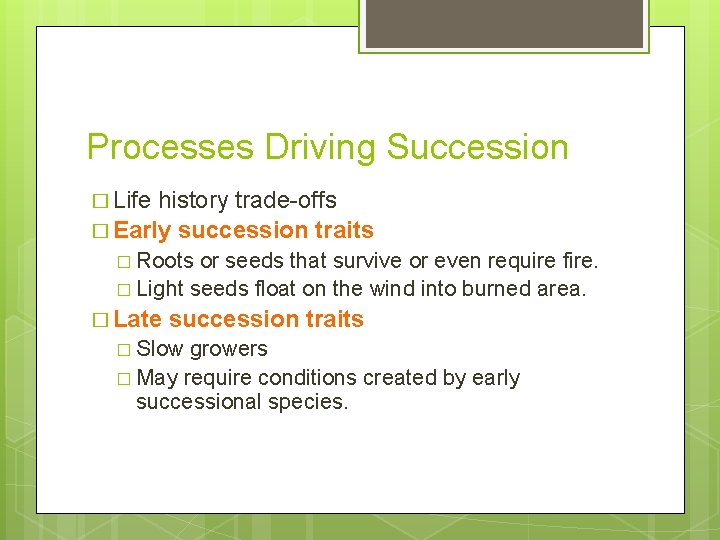 Processes Driving Succession

□ Life history trade-offs
□ Early succession traits
□ Roots or seeds that survive or even require fire.
□ Light seeds float on the wind into burned area.
□ Late succession traits
□ Slow growers
□ May require conditions created by early successional species.